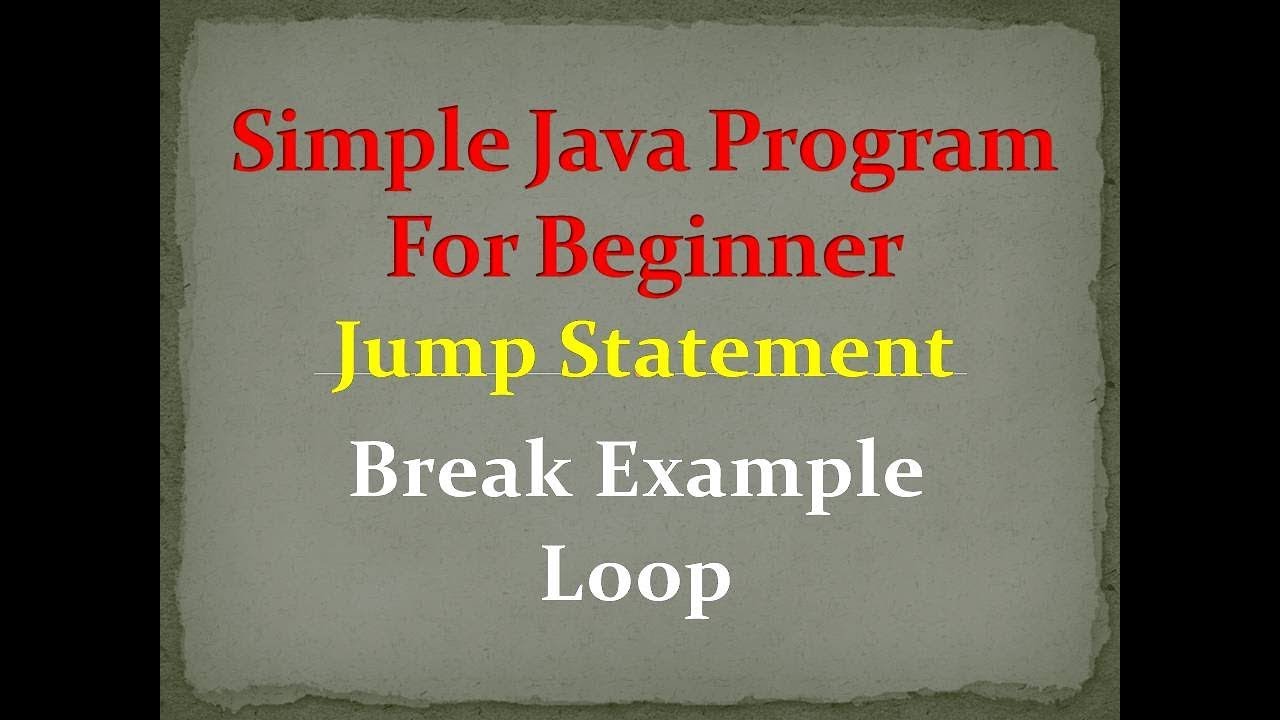 Simple Java Program For Beginner

Jump Statement

Break Example Loop